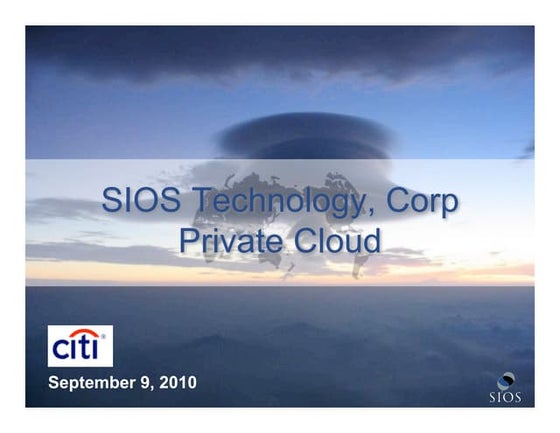 SIOS Technology, Corp
Private Cloud

citi

September 9, 2010

SIOS